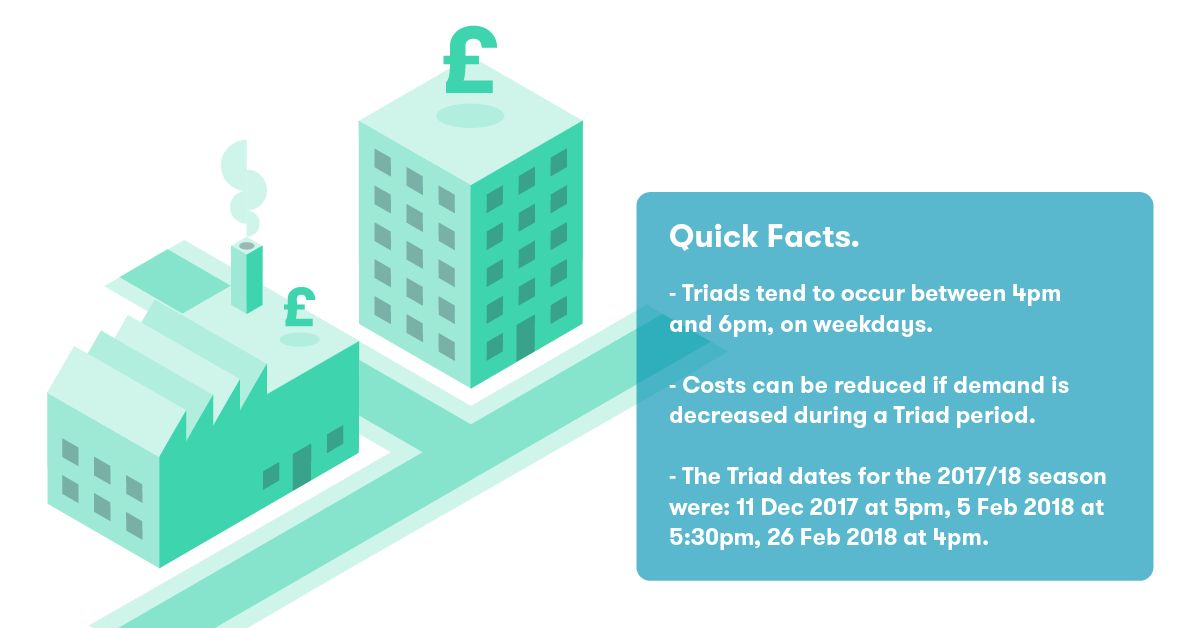 £

£

Quick Facts.

- Triads tend to occur between 4pm and 6pm, on weekdays.

- Costs can be reduced if demand is decreased during a Triad period.

- The Triad dates for the 2017/18 season were: 11 Dec 2017 at 5pm, 5 Feb 2018 at 5:30pm, 26 Feb 2018 at 4pm.